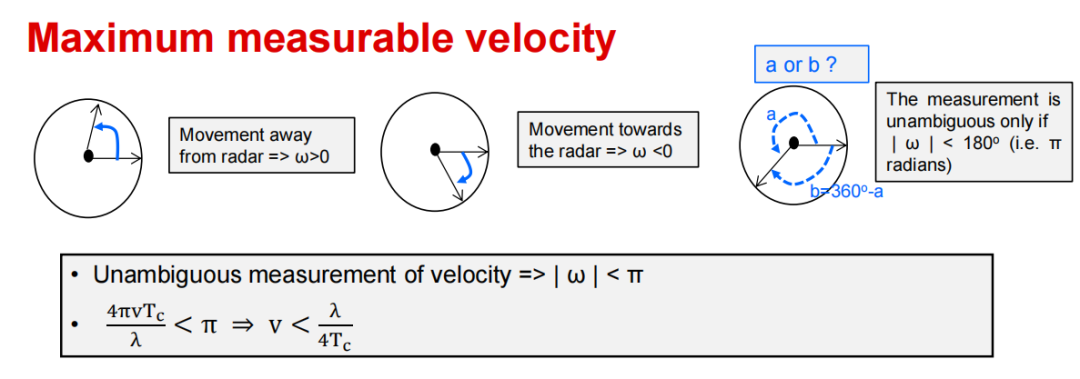 Maximum measurable velocity

Movement away from radar => ω>0

Movement towards the radar => ω <0

a or b ?

a

b=360º-a

The measurement is unambiguous only if | ω | < 180º (i.e. π radians)

• Unambiguous measurement of velocity => | ω | < π

• $\frac{4\pi v T_c}{\lambda} < \pi \Rightarrow v < \frac{\lambda}{4T_c}$